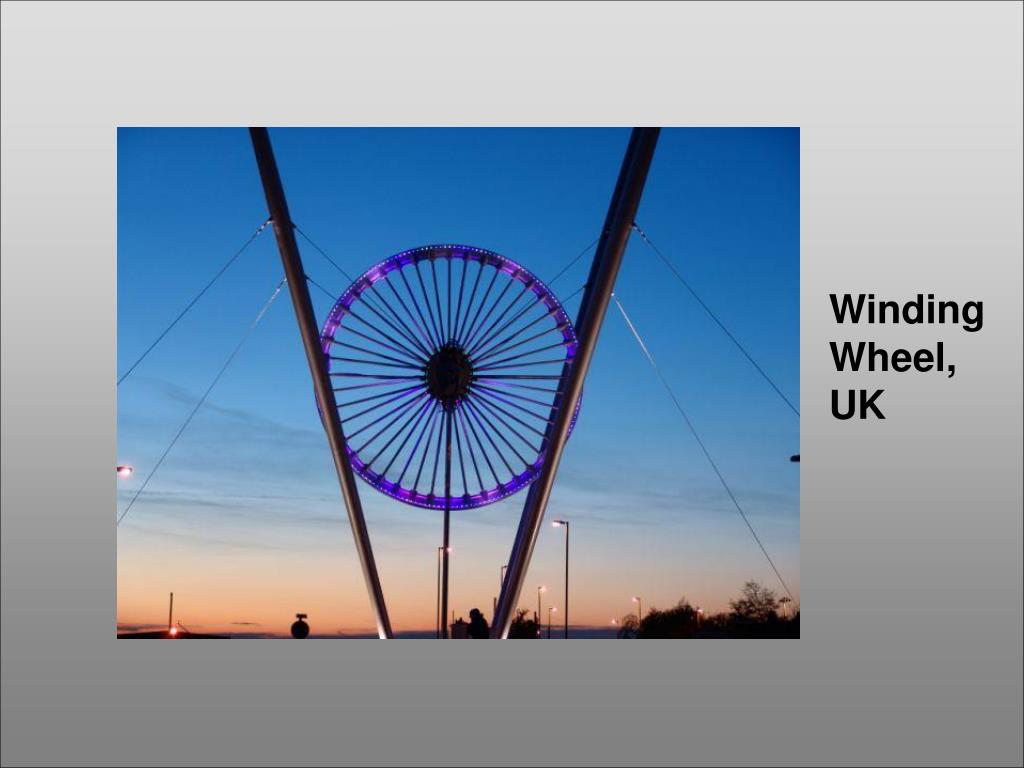 Winding Wheel, UK